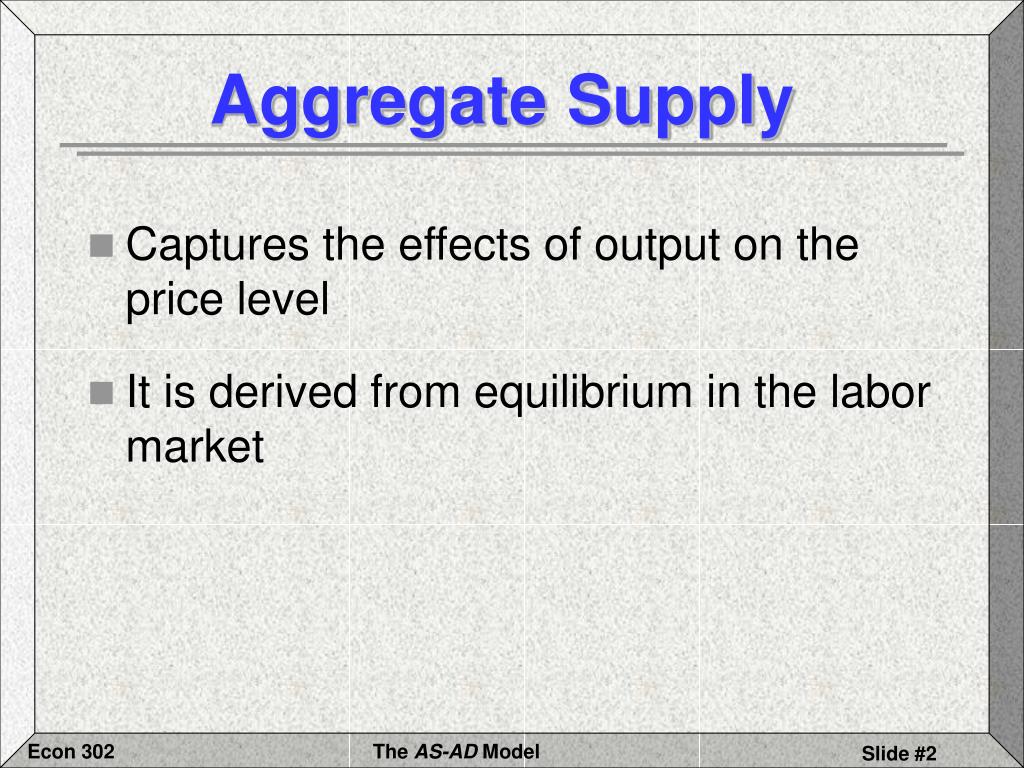 Aggregate Supply

Captures the effects of output on the price level

It is derived from equilibrium in the labor market

Econ 302

The AS-AD Model

Slide #2